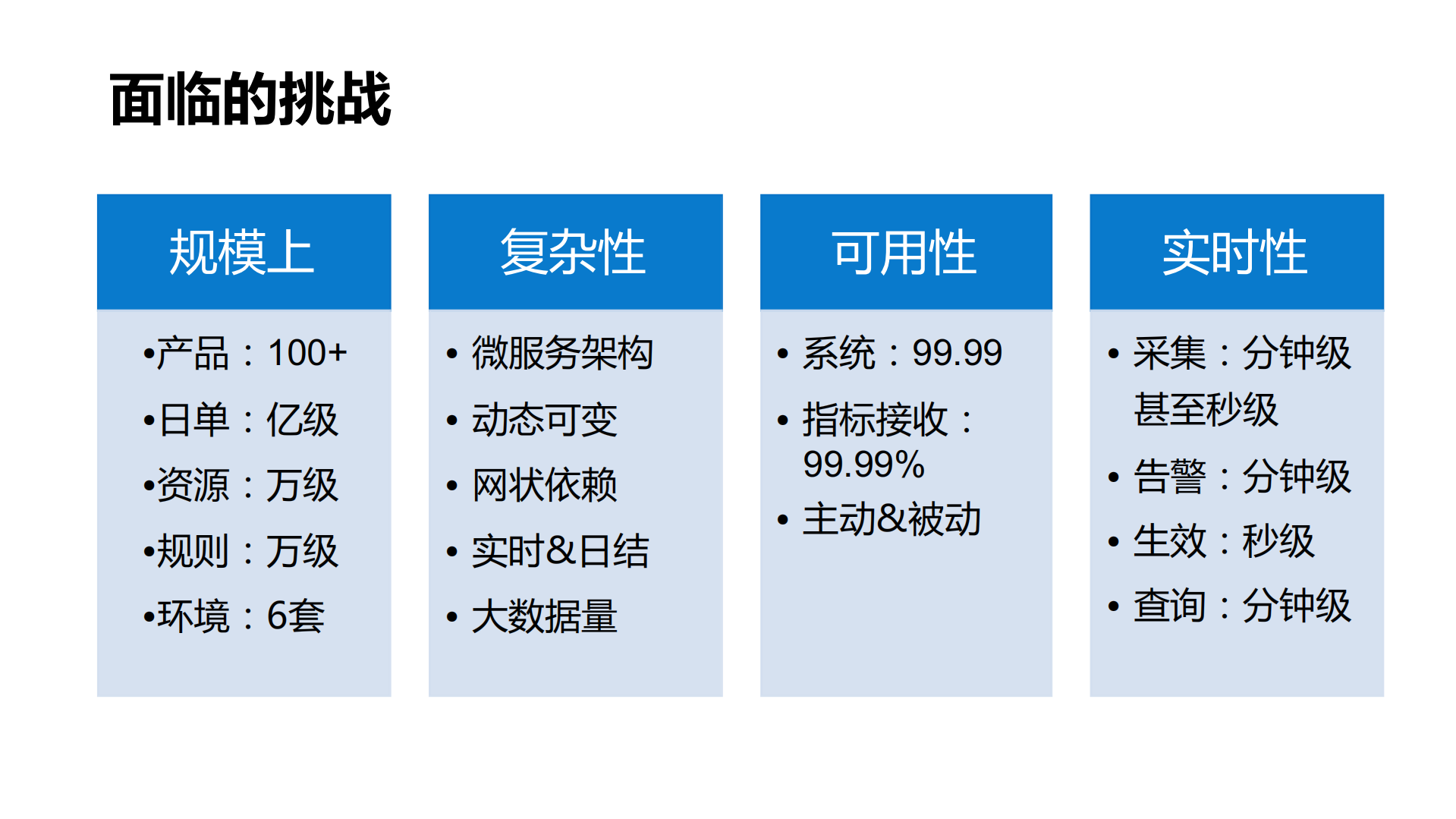 面临的挑战

规模上

•产品：100+
•日单：亿级
•资源：万级
•规则：万级
•环境：6套

复杂性

• 微服务架构
• 动态可变
• 网状依赖
• 实时&日结
• 大数据量

可用性

• 系统：99.99
• 指标接收：99.99%
• 主动&被动

实时性

• 采集：分钟级甚至秒级
• 告警：分钟级
• 生效：秒级
• 查询：分钟级